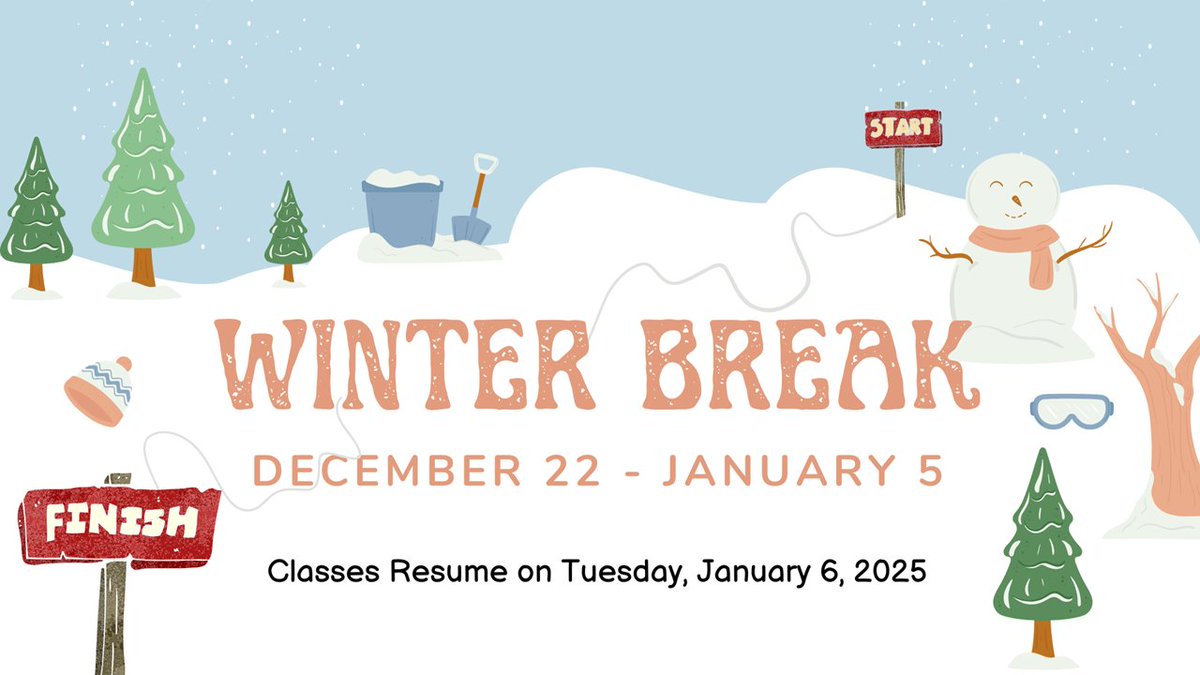 START

WINTER BREAK

DECEMBER 22 - JANUARY 5

FINISH

Classes Resume on Tuesday, January 6, 2025